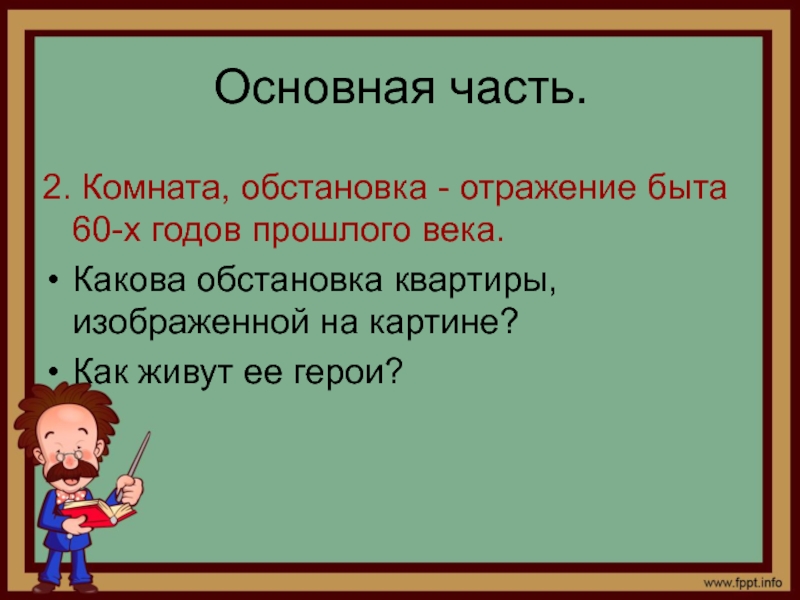 Основная часть.

2. Комната, обстановка - отражение быта 60-х годов прошлого века.

• Какова обстановка квартиры, изображенной на картине?
• Как живут ее герои?

www.fppt.info